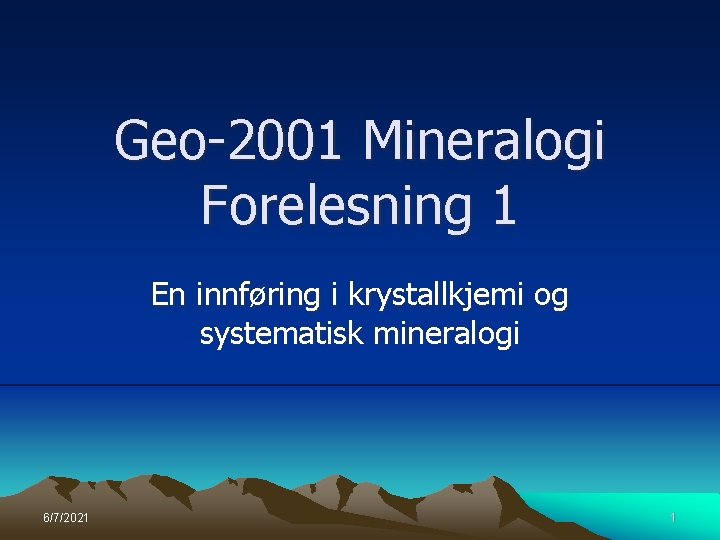 Geo-2001 Mineralogi
Forelesning 1

En innføring i krystallkjemi og systematisk mineralogi

6/7/2021

1